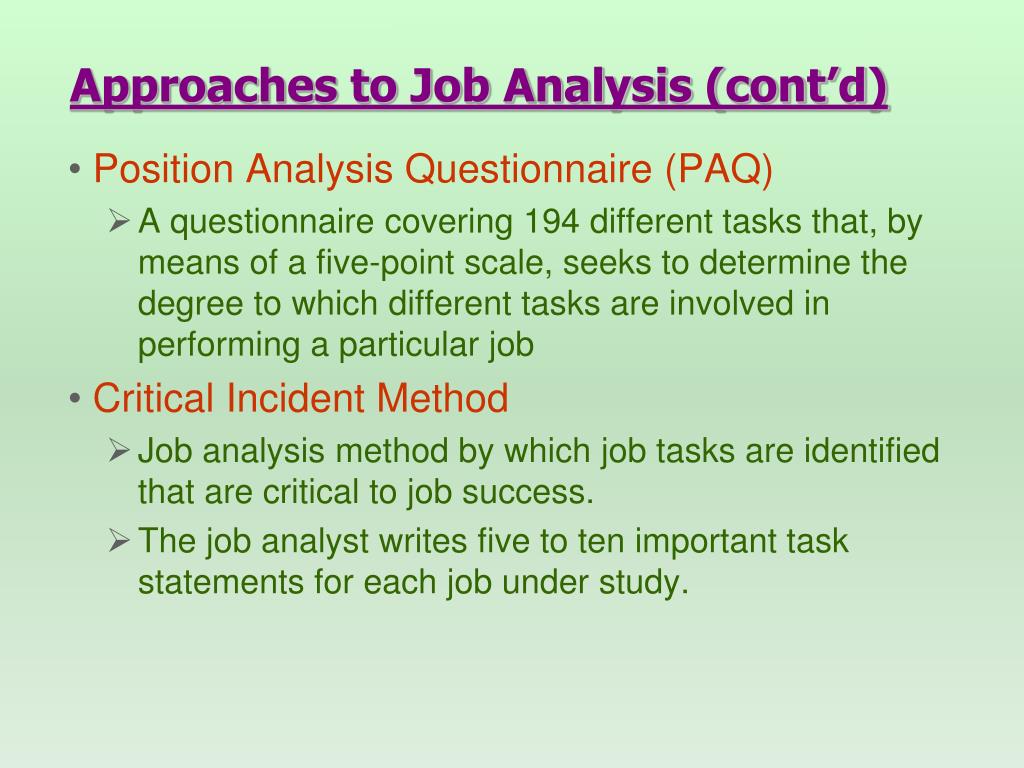 Approaches to Job Analysis (cont'd)

• Position Analysis Questionnaire (PAQ)

➢ A questionnaire covering 194 different tasks that, by means of a five-point scale, seeks to determine the degree to which different tasks are involved in performing a particular job

• Critical Incident Method

➢ Job analysis method by which job tasks are identified that are critical to job success.

➢ The job analyst writes five to ten important task statements for each job under study.